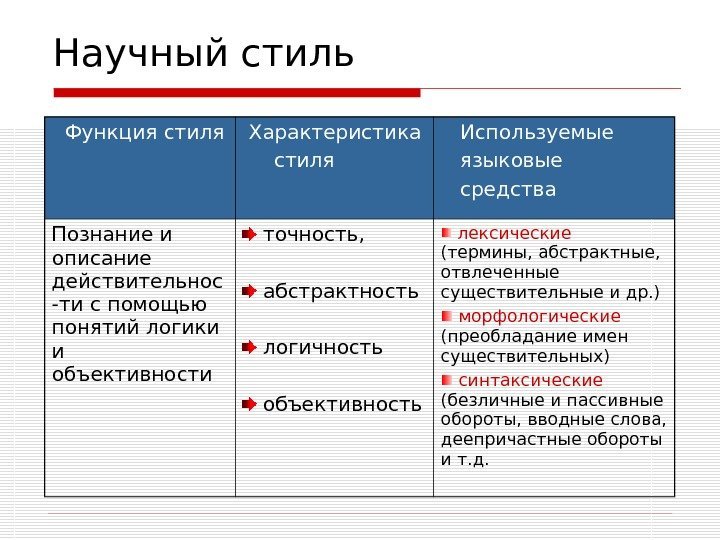 Научный стиль

| Функция стиля | Характеристика стиля | Используемые языковые средства |
|---|---|---|
| Познание и описание действительнос-ти с помощью понятий логики и объективности | точность, абстрактность логичность объективность | лексические (термины, абстрактные, отвлеченные существительные и др.) морфологические (преобладание имен существительных) синтаксические (безличные и пассивные обороты, вводные слова, деепричастные обороты и т.д. |